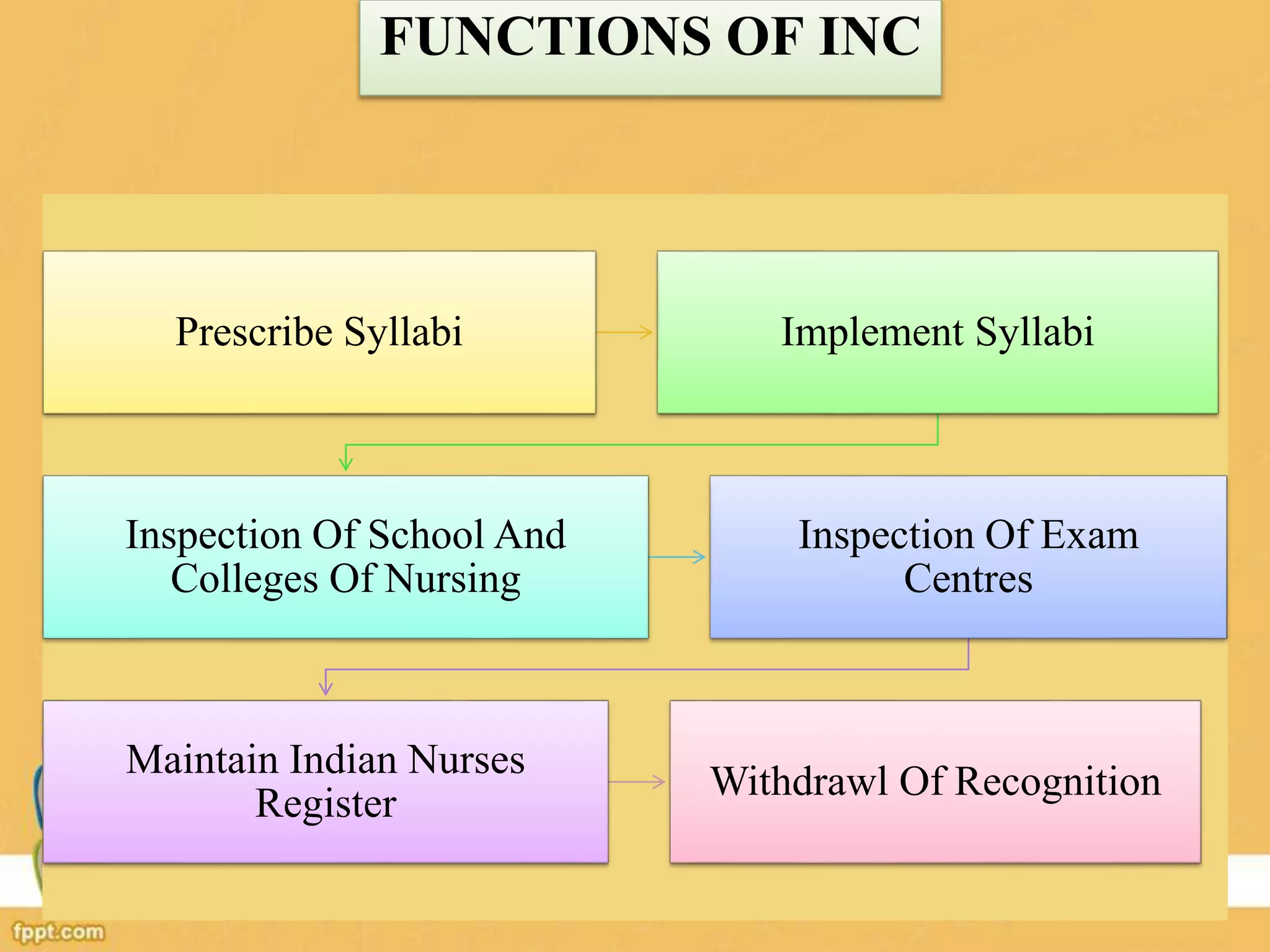 FUNCTIONS OF INC

Prescribe Syllabi

Implement Syllabi

Inspection Of School And Colleges Of Nursing

Inspection Of Exam Centres

Maintain Indian Nurses Register

Withdrawl Of Recognition

fppt.com